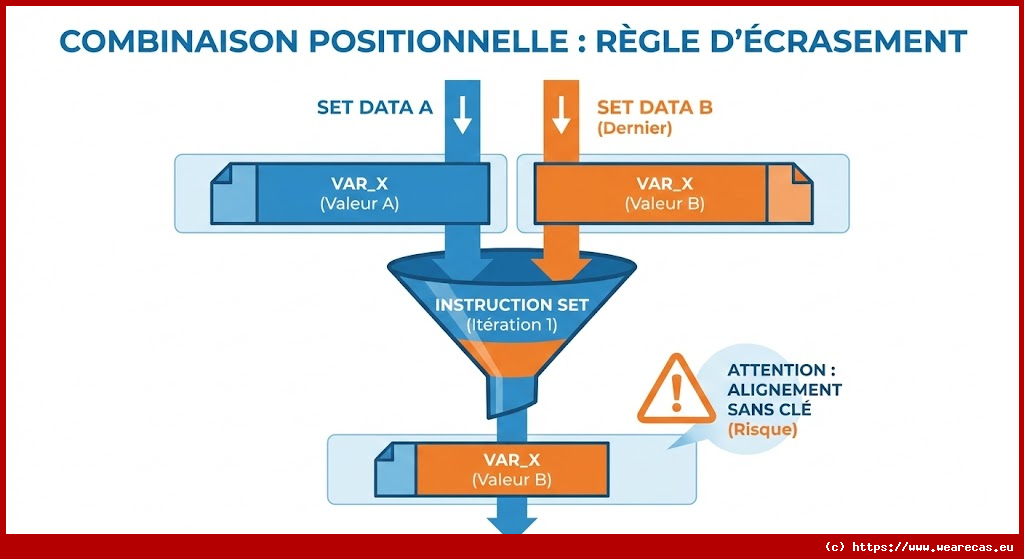 COMBINAISON POSITIONNELLE : RÈGLE D'ÉCRASEMENT

SET DATA A

SET DATA B
(Dernier)

VAR_X
(Valeur A)

VAR_X
(Valeur B)

INSTRUCTION SET
(Itération 1)

ATTENTION :
ALIGNEMENT
SANS CLÉ
(Risque)

VAR_X
(Valeur B)

(c) https://www.wearecas.eu